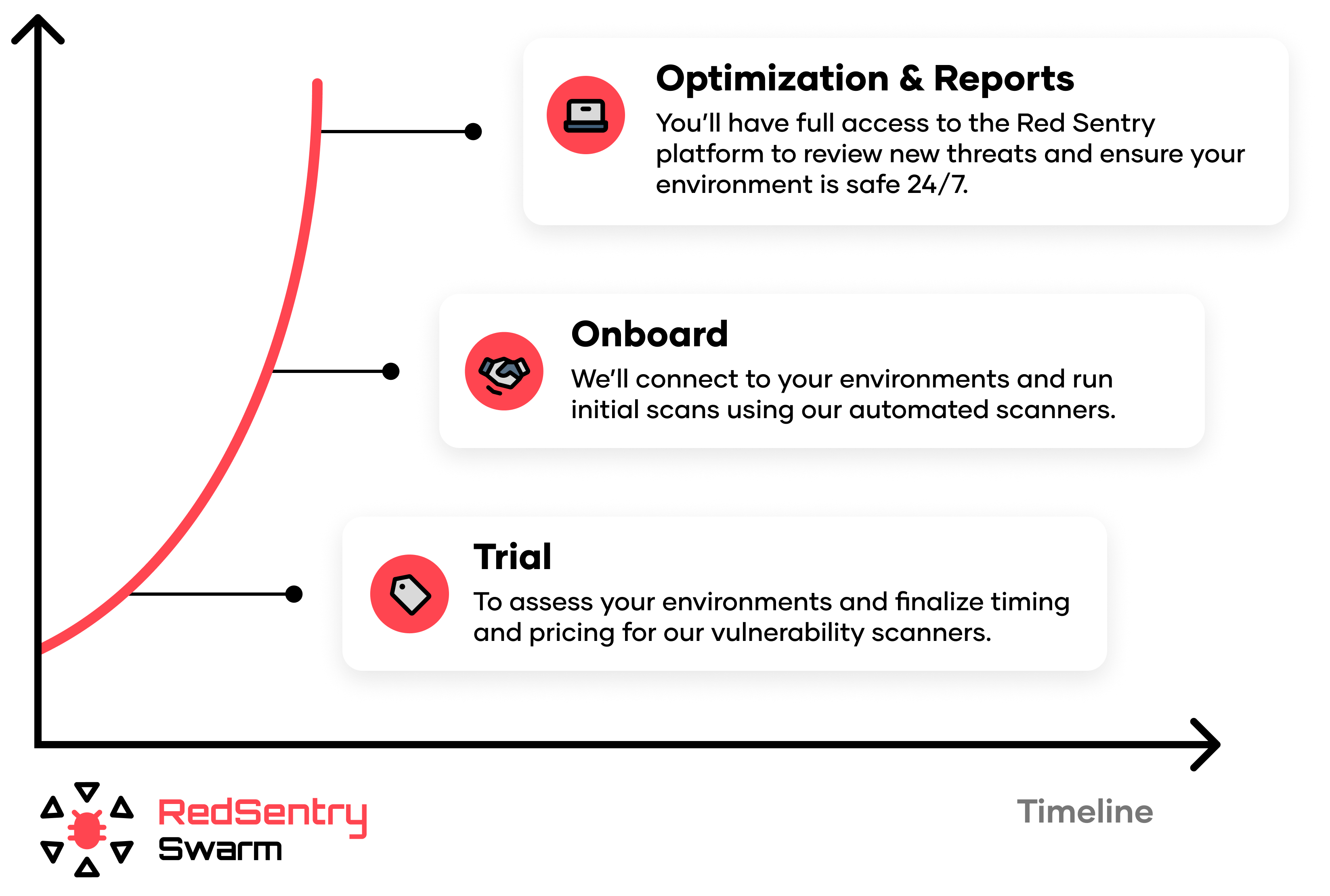 Optimization & Reports

You'll have full access to the Red Sentry platform to review new threats and ensure your environment is safe 24/7.

Onboard

We'll connect to your environments and run initial scans using our automated scanners.

Trial

To assess your environments and finalize timing and pricing for our vulnerability scanners.

RedSentry
Swarm

Timeline